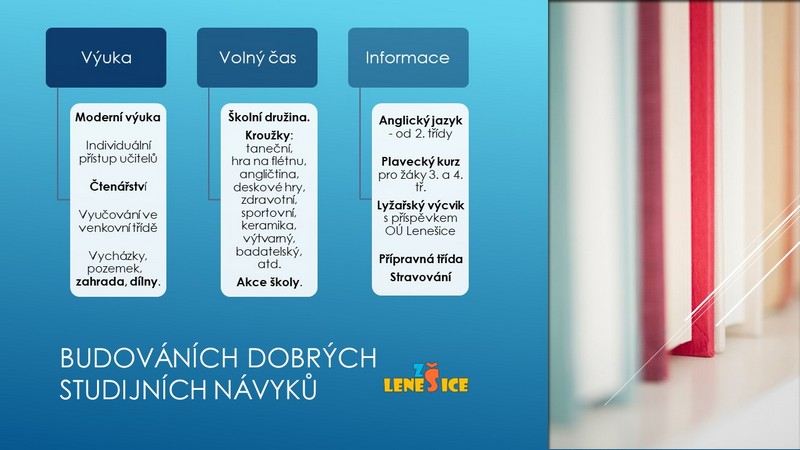 Výuka

Moderní výuka

Individuální přístup učitelů

Čtenářství

Vyučování ve venkovní třídě

Vycházky, pozemek, zahrada, dílny.

Volný čas

Školní družina.

Kroužky: taneční, hra na flétnu, angličtina, deskové hry, zdravotní, sportovní, keramika, výtvarný, badatelský, atd.

Akce školy.

Informace

Anglický jazyk - od 2. třídy

Plavecký kurz pro žáky 3. a 4. tř.

Lyžařský výcvik s příspěvkem OÚ Lenešice

Přípravná třída

Stravování

BUDOVÁNÍCH DOBRÝCH STUDIJNÍCH NÁVYKŮ

ZŠ LENEŠICE